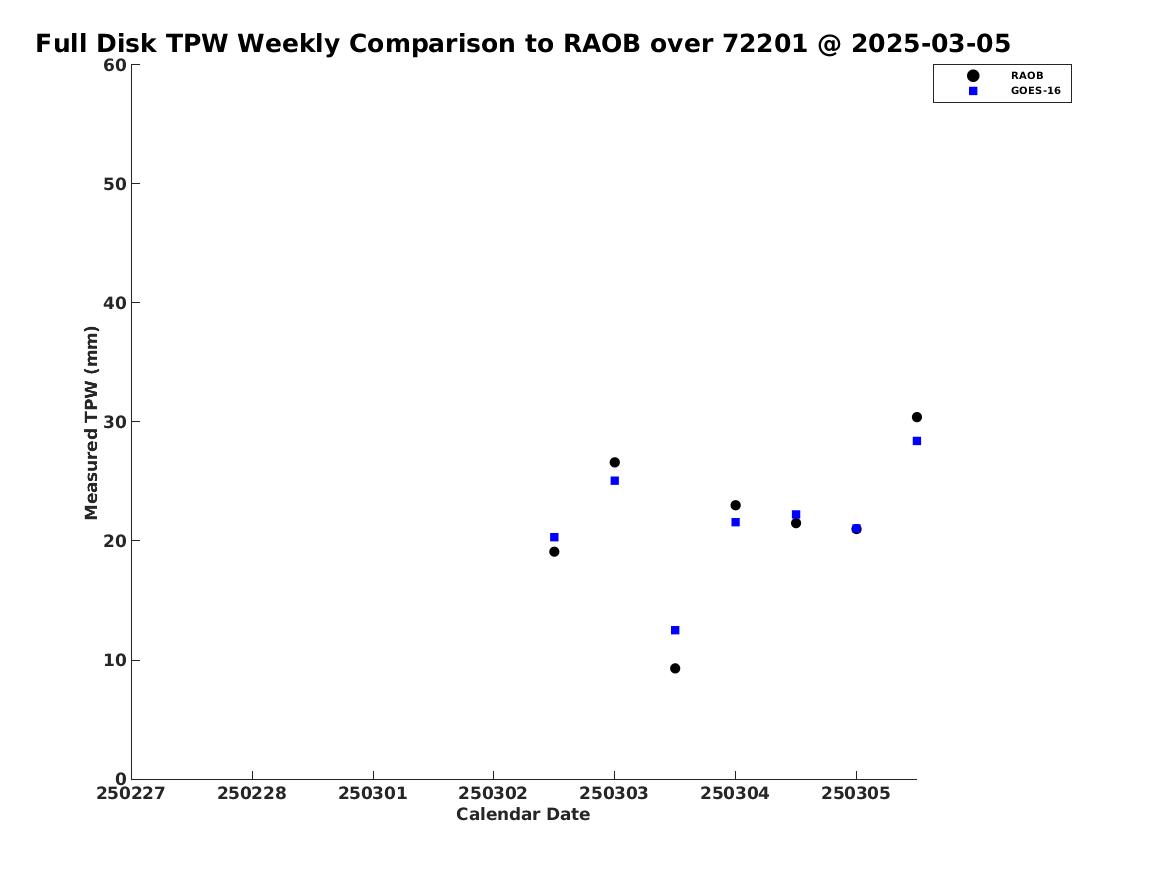 Full Disk TPW Weekly Comparison to RAOB over 72201 @ 2025-03-05

RAOB
GOES-16

Measured TPW (mm)

60
50
40
30
20
10
0

250227
250228
250301
250302
250303
250304
250305

Calendar Date